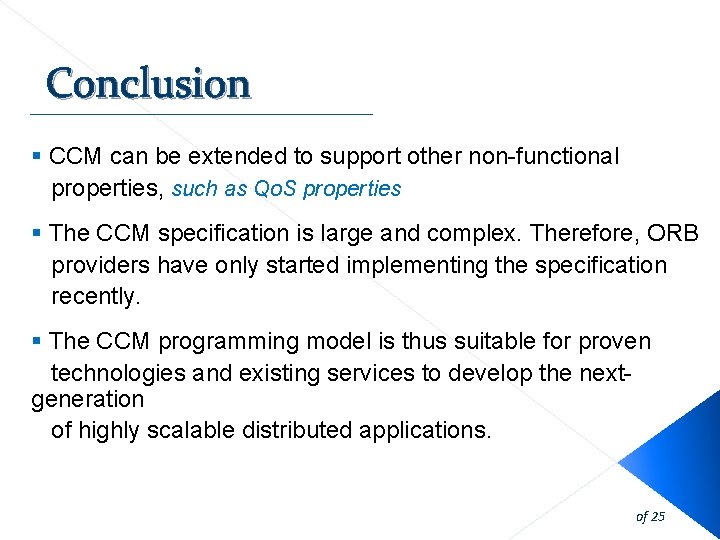 Conclusion

▪ CCM can be extended to support other non-functional properties, such as QoS properties

▪ The CCM specification is large and complex. Therefore, ORB providers have only started implementing the specification recently.

▪ The CCM programming model is thus suitable for proven technologies and existing services to develop the next-generation of highly scalable distributed applications.

of 25